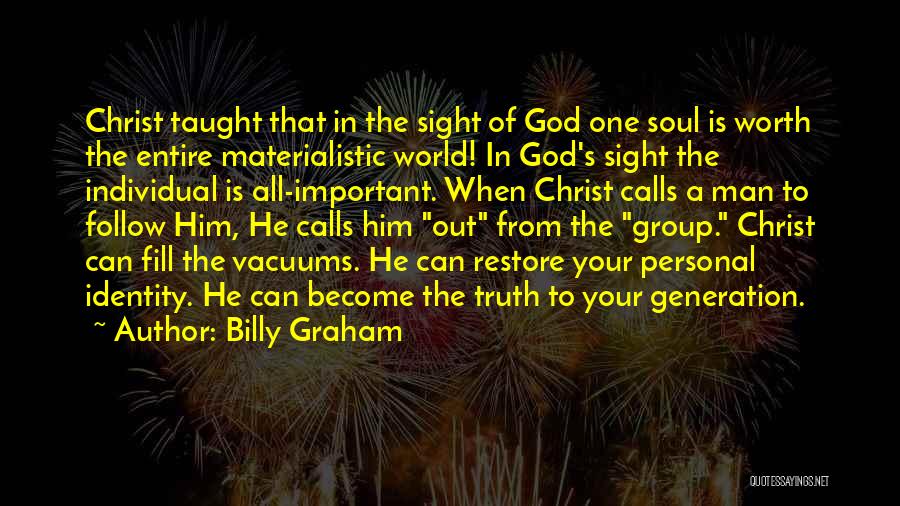 Christ taught that in the sight of God one soul is worth the entire materialistic world! In God's sight the individual is all-important. When Christ calls a man to follow Him, He calls him "out" from the "group." Christ can fill the vacuums. He can restore your personal identity. He can become the truth to your generation.

~ Author: Billy Graham

QUOTESSAYINGS.NET